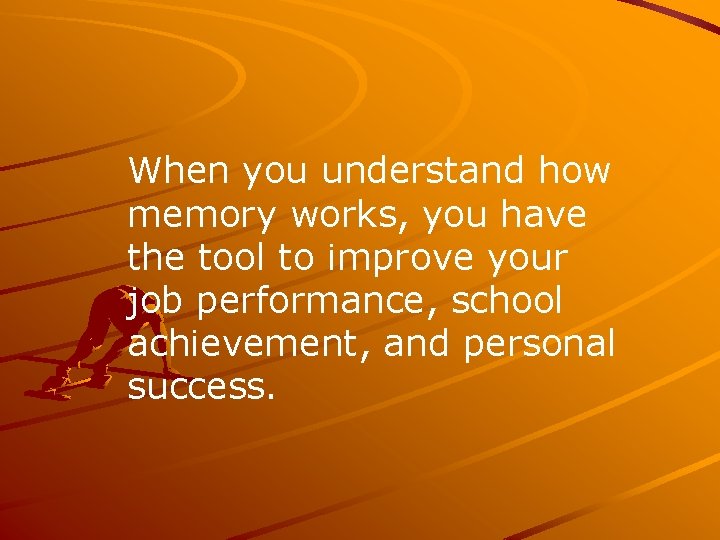 When you understand how memory works, you have the tool to improve your job performance, school achievement, and personal success.